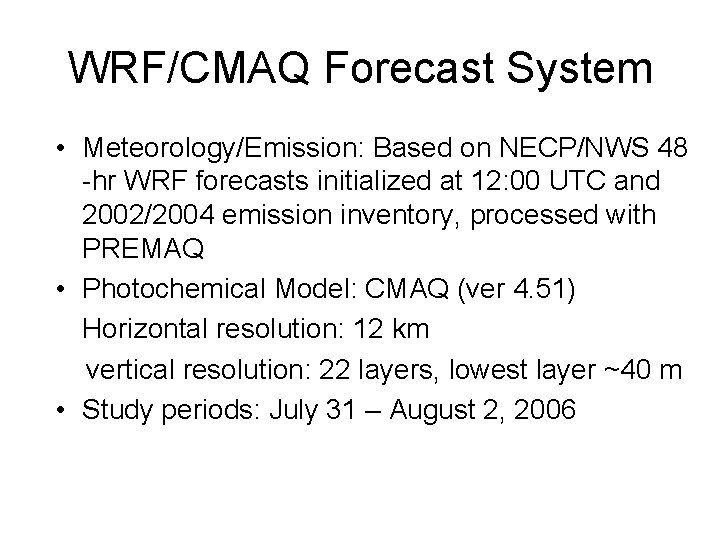 WRF/CMAQ Forecast System

• Meteorology/Emission: Based on NECP/NWS 48 -hr WRF forecasts initialized at 12:00 UTC and 2002/2004 emission inventory, processed with PREMAQ

• Photochemical Model: CMAQ (ver 4.51)
Horizontal resolution: 12 km
vertical resolution: 22 layers, lowest layer ~40 m

• Study periods: July 31 – August 2, 2006